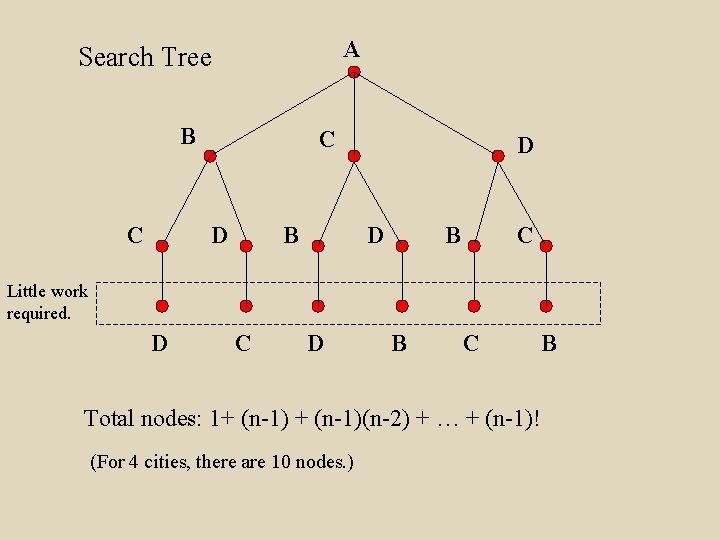 Search Tree

A

B

C

D

C

D

B

D

B

C

Little work required.

D

C

D

B

C

B

Total nodes: $1+ (n-1) + (n-1)(n-2) + \ldots + (n-1)!$

(For 4 cities, there are 10 nodes.)